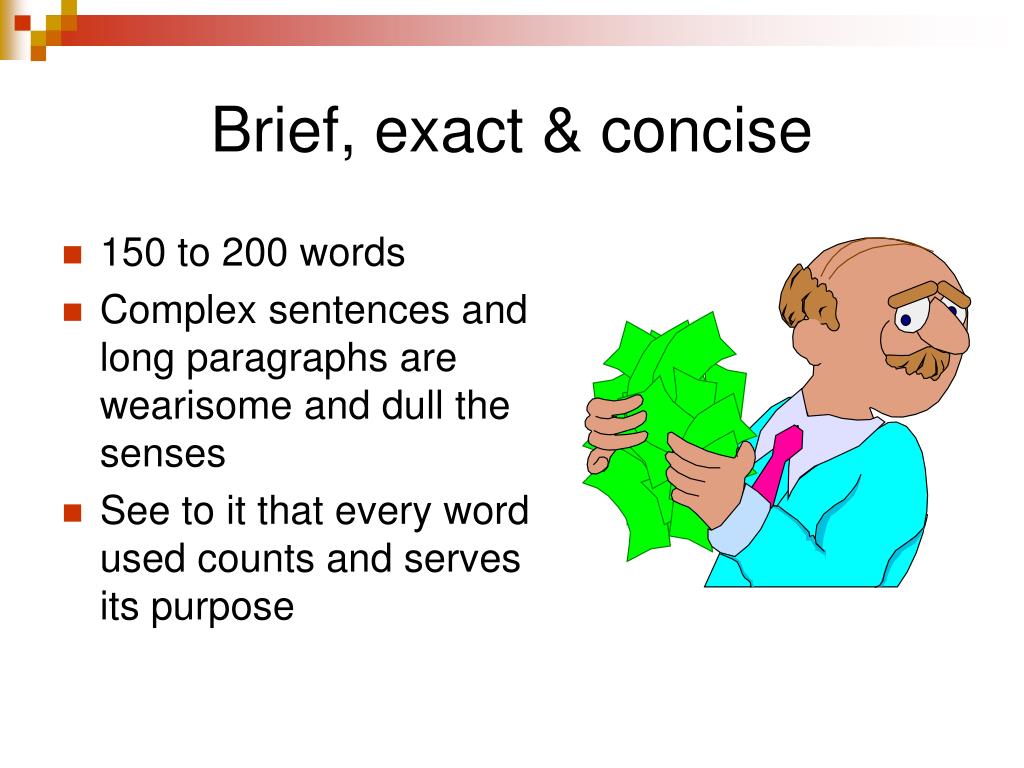 Brief, exact & concise

- 150 to 200 words
- Complex sentences and long paragraphs are wearisome and dull the senses
- See to it that every word used counts and serves its purpose